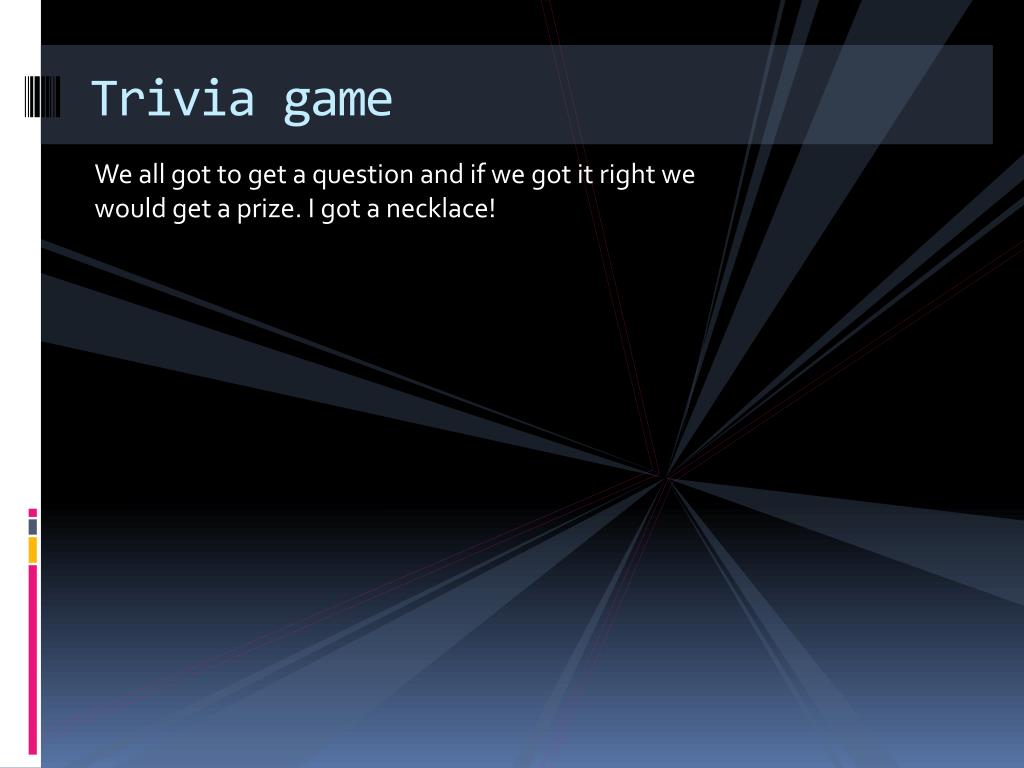 Trivia game

We all got to get a question and if we got it right we would get a prize. I got a necklace!